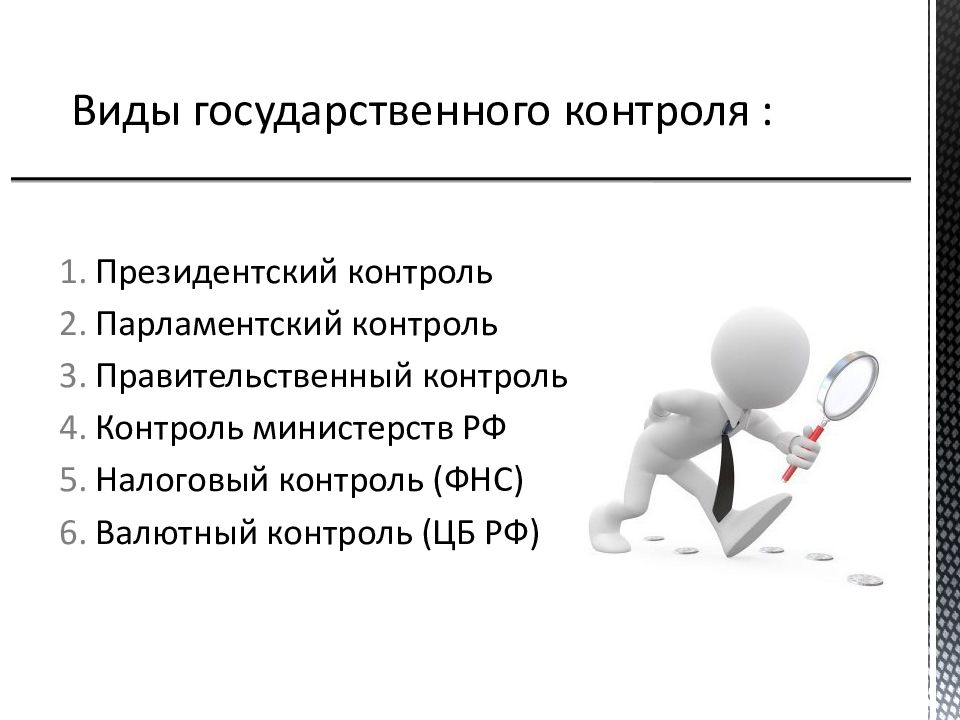 Виды государственного контроля :

1. Президентский контроль
2. Парламентский контроль
3. Правительственный контроль
4. Контроль министерств РФ
5. Налоговый контроль (ФНС)
6. Валютный контроль (ЦБ РФ)